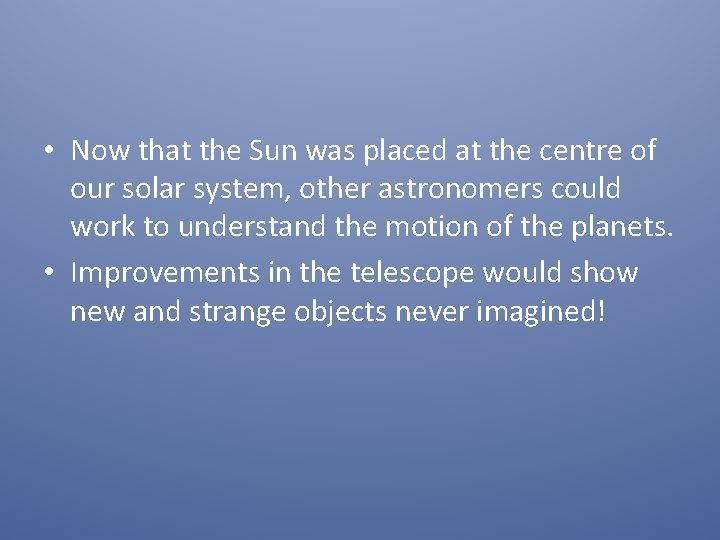 • Now that the Sun was placed at the centre of our solar system, other astronomers could work to understand the motion of the planets.
• Improvements in the telescope would show new and strange objects never imagined!